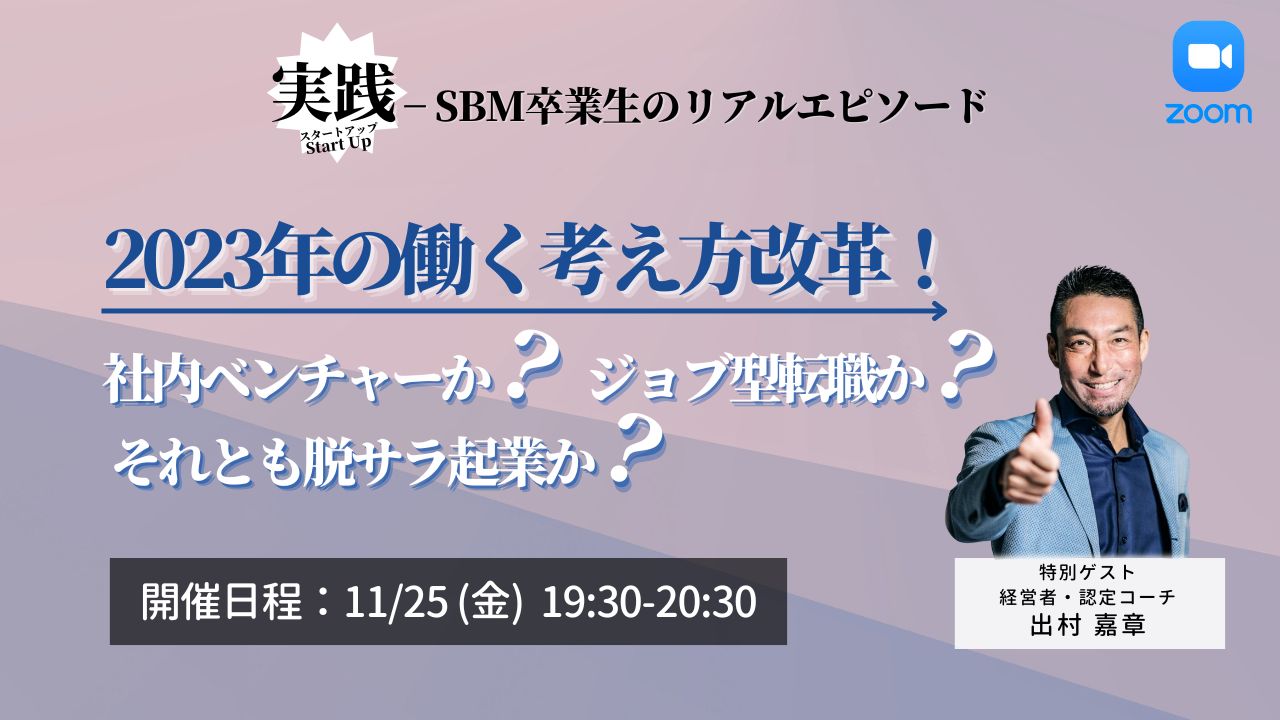 実践
スタートアップ
Start Up
－SBM卒業生のリアルエピソード

zoom

2023年の働く考え方改革！

社内ベンチャーか？ ジョブ型転職か？
それとも脱サラ起業か？

開催日程：11/25 (金) 19:30-20:30

特別ゲスト
経営者・認定コーチ
出村 嘉章